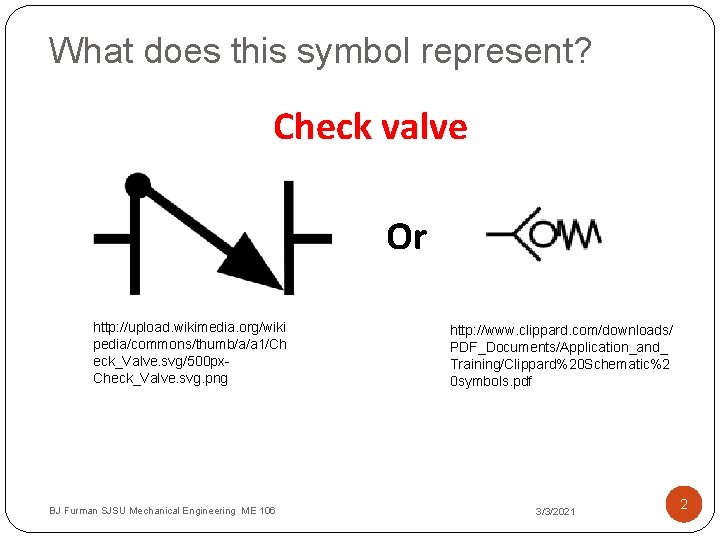 What does this symbol represent?

Check valve

Or

http://upload.wikimedia.org/wikipedia/commons/thumb/a/a1/Check_Valve.svg/500px-Check_Valve.svg.png

http://www.clippard.com/downloads/PDF_Documents/Application_and_Training/Clippard%20Schematic%20symbols.pdf

BJ Furman SJSU Mechanical Engineering ME 106

3/3/2021

2